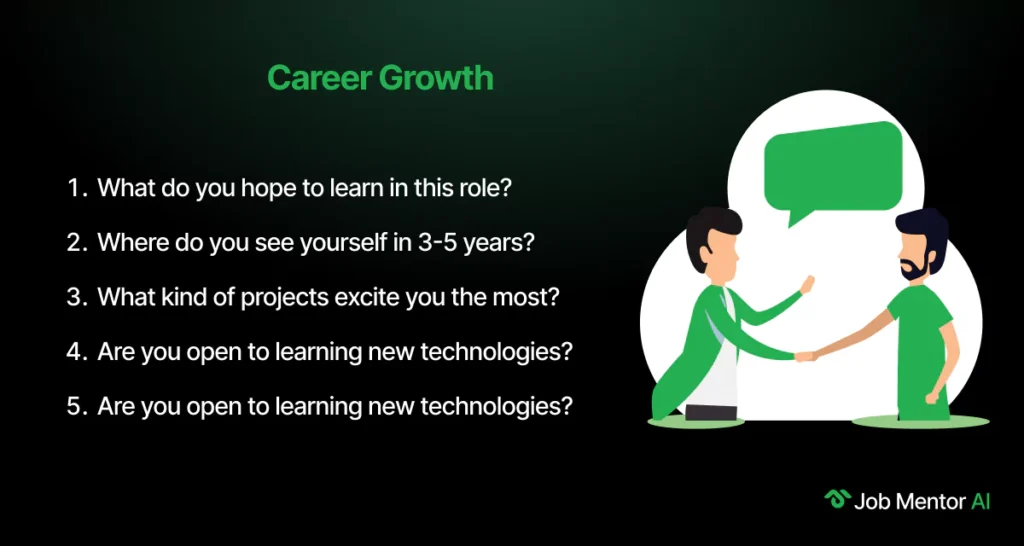 Career Growth

1. What do you hope to learn in this role?

2. Where do you see yourself in 3-5 years?

3. What kind of projects excite you the most?

4. Are you open to learning new technologies?

5. Are you open to learning new technologies?

Job Mentor AI